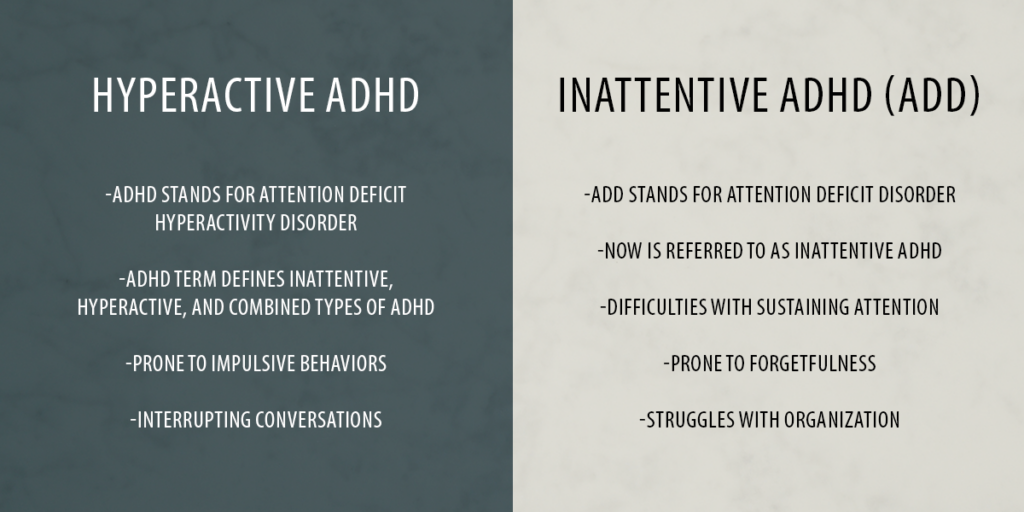 HYPERACTIVE ADHD

-ADHD STANDS FOR ATTENTION DEFICIT HYPERACTIVITY DISORDER

-ADHD TERM DEFINES INATTENTIVE, HYPERACTIVE, AND COMBINED TYPES OF ADHD

-PRONE TO IMPULSIVE BEHAVIORS

-INTERRUPTING CONVERSATIONS

INATTENTIVE ADHD (ADD)

-ADD STANDS FOR ATTENTION DEFICIT DISORDER

-NOW IS REFERRED TO AS INATTENTIVE ADHD

-DIFFICULTIES WITH SUSTAINING ATTENTION

-PRONE TO FORGETFULNESS

-STRUGGLES WITH ORGANIZATION